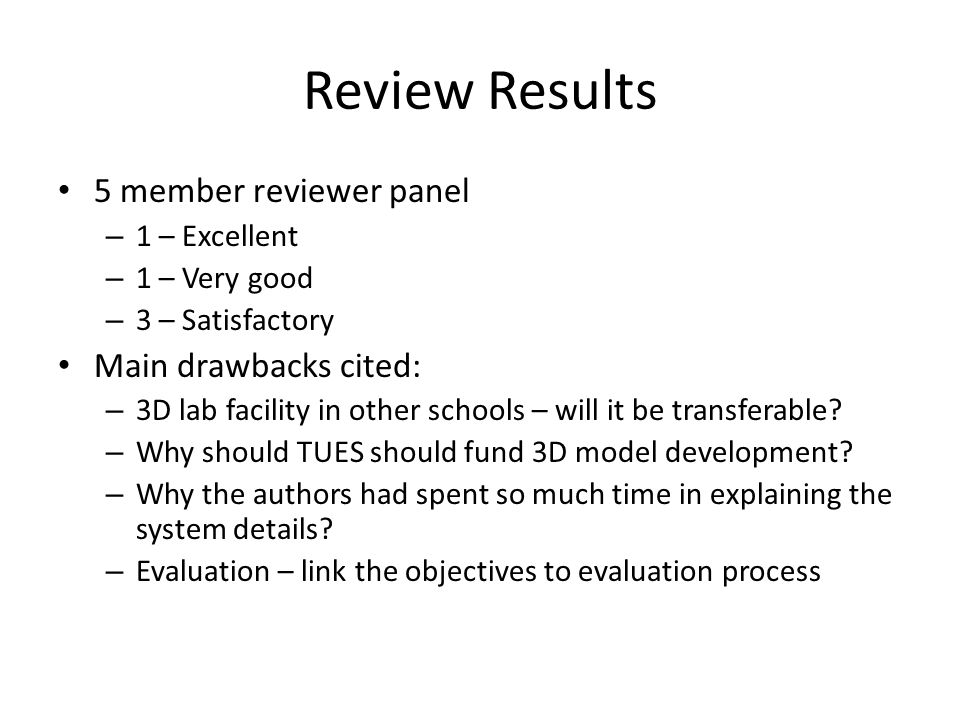 Review Results

• 5 member reviewer panel
  – 1 – Excellent
  – 1 – Very good
  – 3 – Satisfactory
• Main drawbacks cited:
  – 3D lab facility in other schools – will it be transferable?
  – Why should TUES should fund 3D model development?
  – Why the authors had spent so much time in explaining the system details?
  – Evaluation – link the objectives to evaluation process